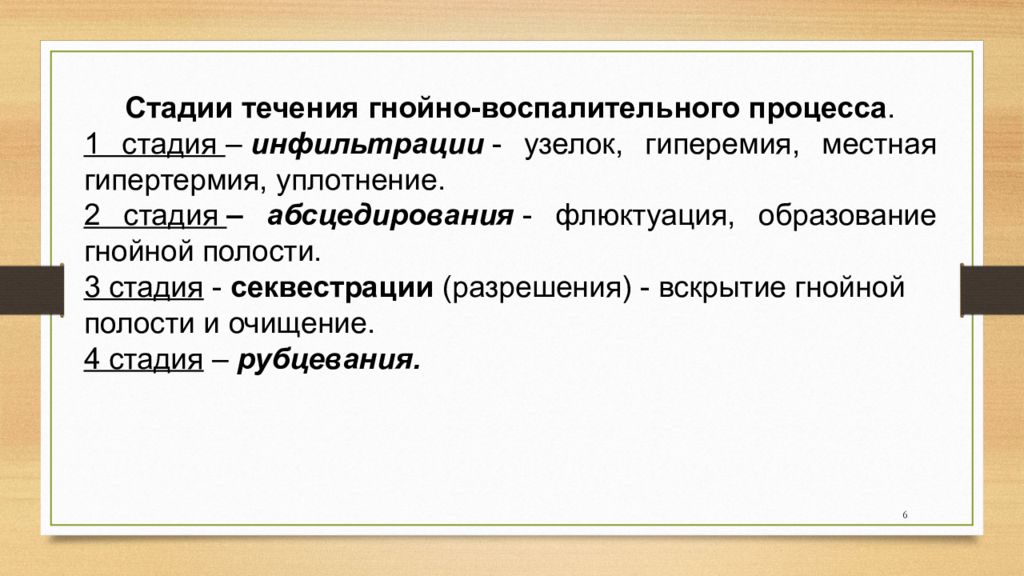 Стадии течения гнойно-воспалительного процесса.

1 стадия – инфильтрации - узелок, гиперемия, местная гипертермия, уплотнение.

2 стадия – абсцедирования - флюктуация, образование гнойной полости.

3 стадия - секвестрации (разрешения) - вскрытие гнойной полости и очищение.

4 стадия – рубцевания.

6